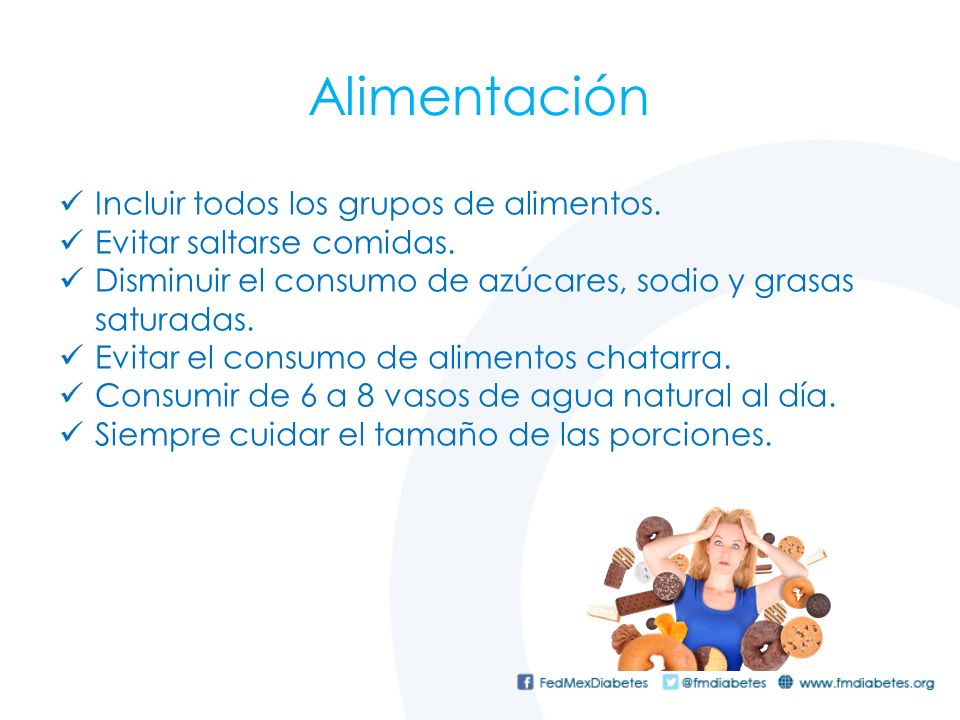 Alimentación

✓ Incluir todos los grupos de alimentos.
✓ Evitar saltarse comidas.
✓ Disminuir el consumo de azúcares, sodio y grasas saturadas.
✓ Evitar el consumo de alimentos chatarra.
✓ Consumir de 6 a 8 vasos de agua natural al día.
✓ Siempre cuidar el tamaño de las porciones.

FedMexDiabetes @fmdiabetes www.fmdiabetes.org